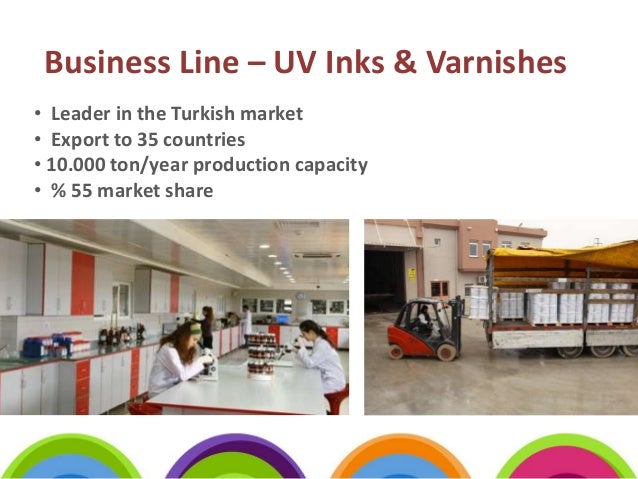 Business Line – UV Inks & Varnishes

• Leader in the Turkish market
• Export to 35 countries
• 10.000 ton/year production capacity
• % 55 market share